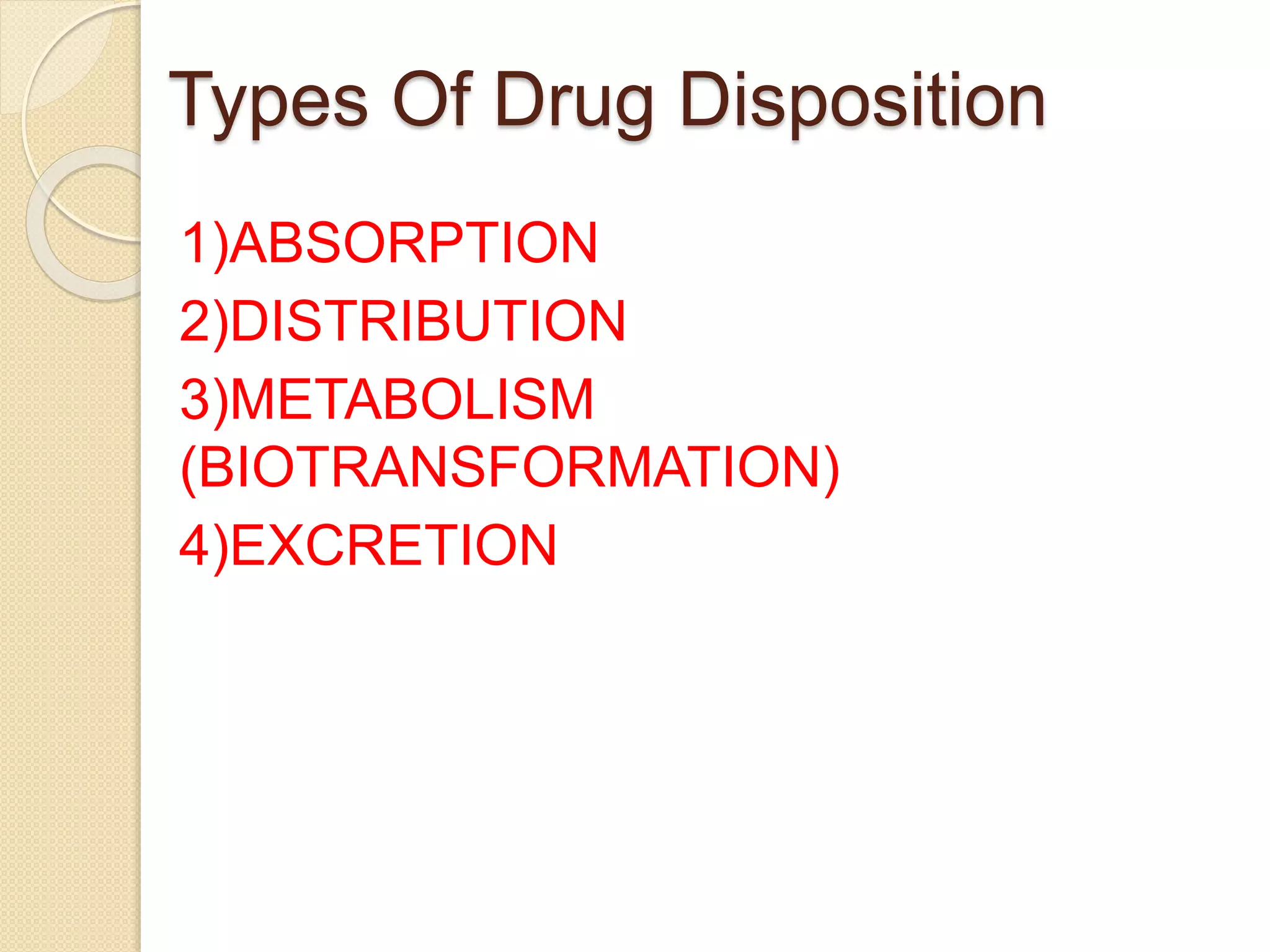 Types Of Drug Disposition

1)ABSORPTION
2)DISTRIBUTION
3)METABOLISM (BIOTRANSFORMATION)
4)EXCRETION